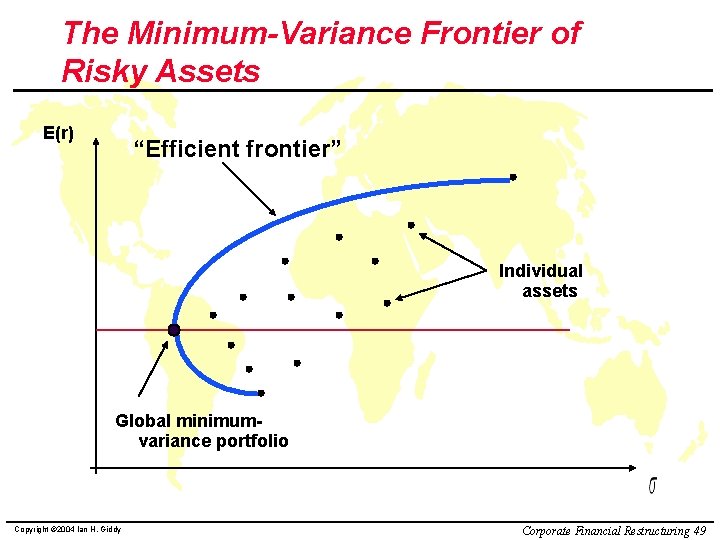 The Minimum-Variance Frontier of Risky Assets

E(r)

"Efficient frontier"

Individual assets

Global minimum-variance portfolio

$\sigma$

Copyright ©2004 Ian H. Giddy

Corporate Financial Restructuring 49